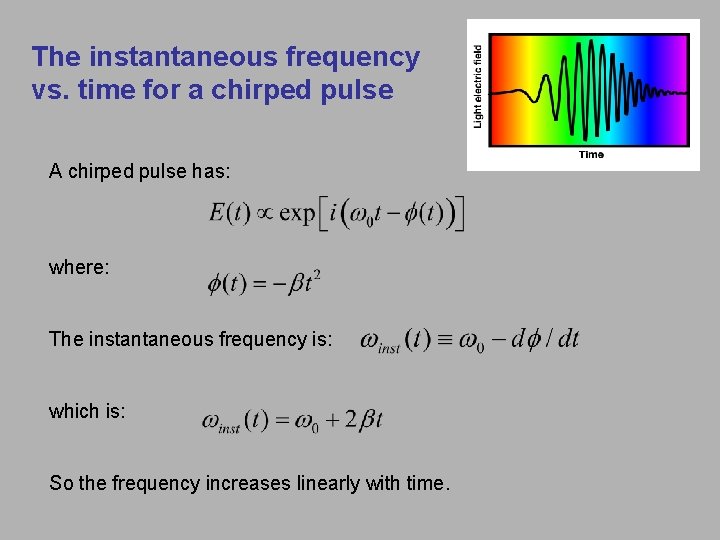 The instantaneous frequency vs. time for a chirped pulse

Light electric field

Time

A chirped pulse has:

$E(t) \propto \exp\left[i\left(\omega_0 t - \phi(t)\right)\right]$

where:

$\phi(t) = -\beta t^2$

The instantaneous frequency is: $\omega_{inst}(t) \equiv \omega_0 - d\phi / dt$

which is: $\omega_{inst}(t) = \omega_0 + 2\beta t$

So the frequency increases linearly with time.